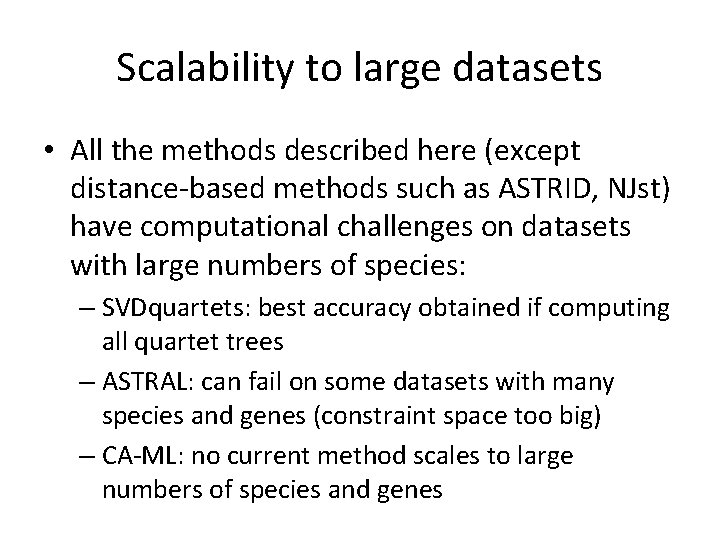 Scalability to large datasets

• All the methods described here (except distance-based methods such as ASTRID, NJst) have computational challenges on datasets with large numbers of species:

– SVDquartets: best accuracy obtained if computing all quartet trees

– ASTRAL: can fail on some datasets with many species and genes (constraint space too big)

– CA-ML: no current method scales to large numbers of species and genes